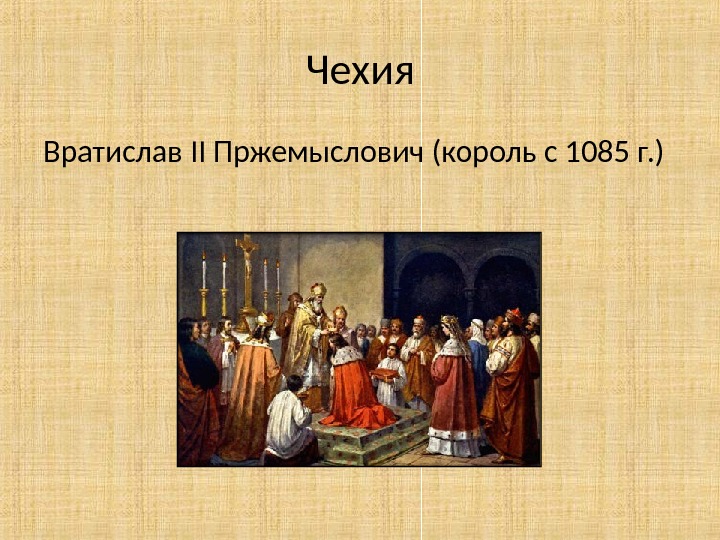 Чехия

Вратислав II Пржемыслович (король с 1085 г.)